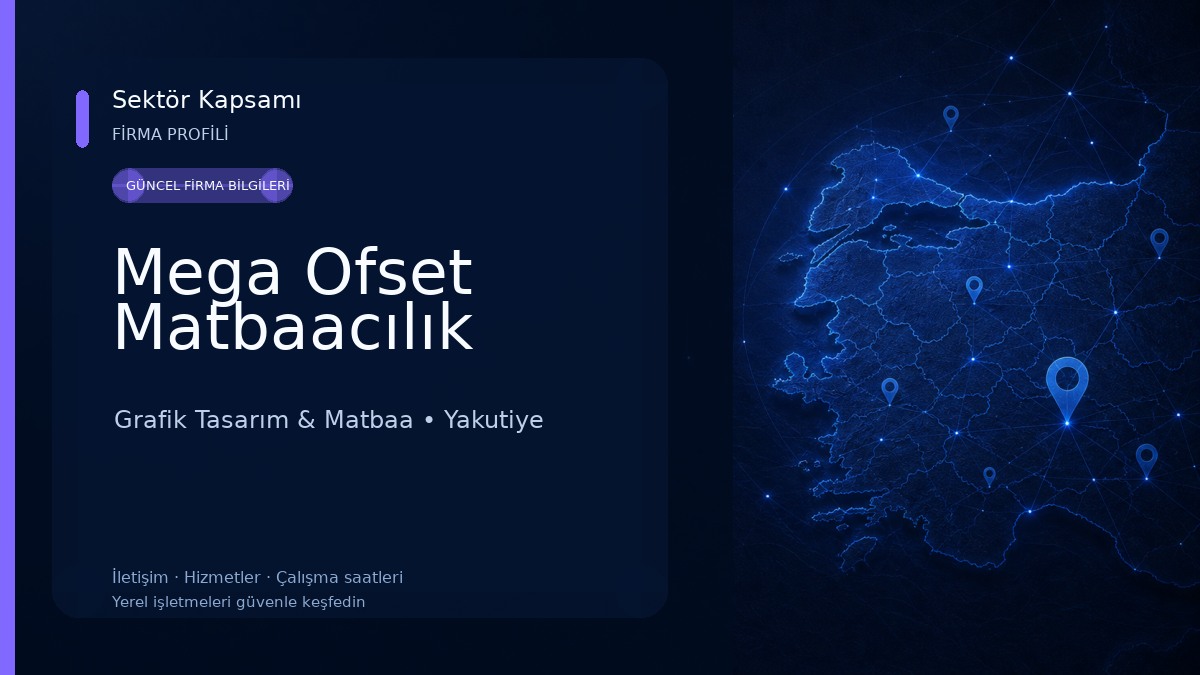 Sektör Kapsamı
FİRMA PROFİLİ

GÜNCEL FİRMA BİLGİLERİ

Mega Ofset Matbaacılık

Grafik Tasarım & Matbaa • Yakutiye

İletişim · Hizmetler · Çalışma saatleri
Yerel işletmeleri güvenle keşfedin